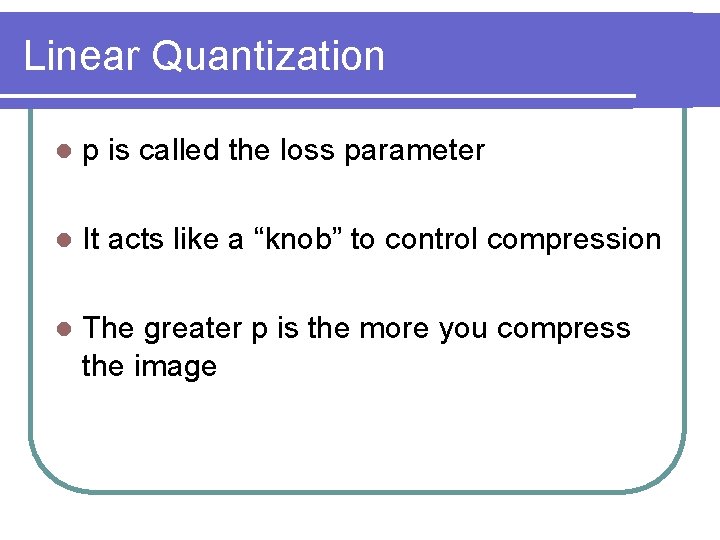 Linear Quantization

- p is called the loss parameter

- It acts like a “knob” to control compression

- The greater p is the more you compress the image